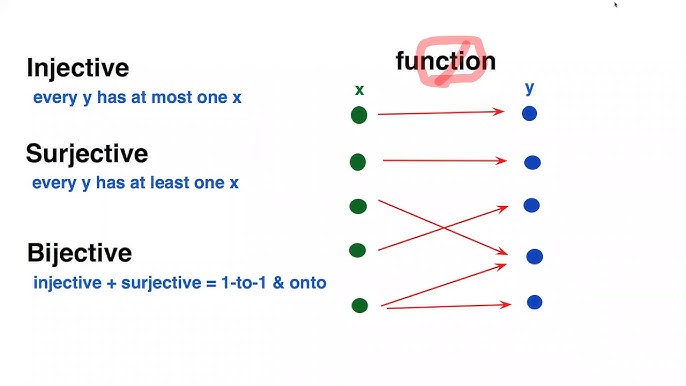 Injective
every y has at most one x

Surjective
every y has at least one x

Bijective
injective + surjective = 1-to-1 & onto

function

x

y